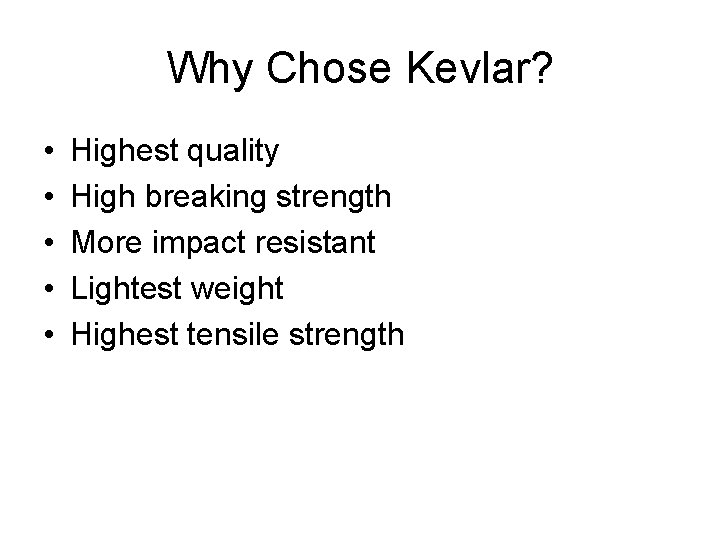 Why Chose Kevlar?

• Highest quality
• High breaking strength
• More impact resistant
• Lightest weight
• Highest tensile strength